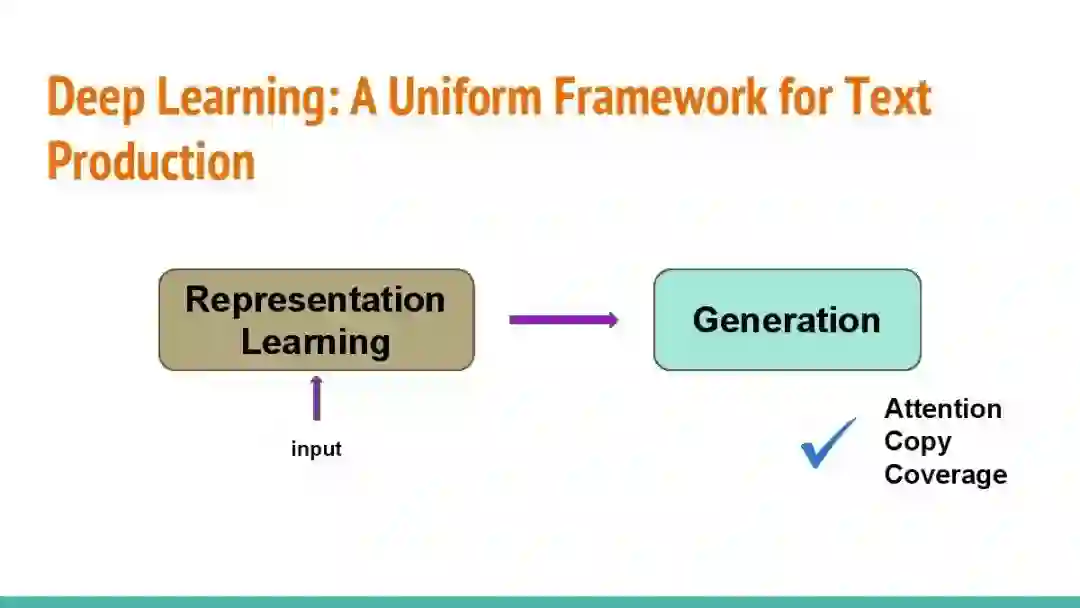 Deep Learning: A Uniform Framework for Text Production

Representation Learning

Generation

input

Attention
Copy
Coverage